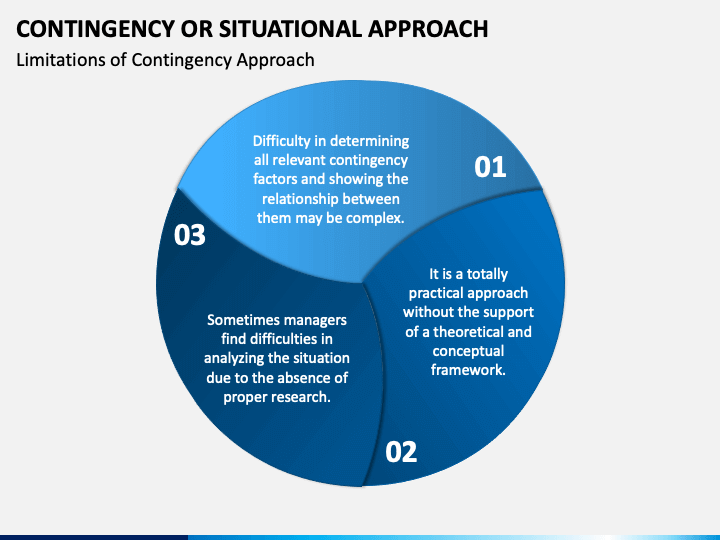 CONTINGENCY OR SITUATIONAL APPROACH

Limitations of Contingency Approach

01

Difficulty in determining all relevant contingency factors and showing the relationship between them may be complex.

02

It is a totally practical approach without the support of a theoretical and conceptual framework.

03

Sometimes managers find difficulties in analyzing the situation due to the absence of proper research.